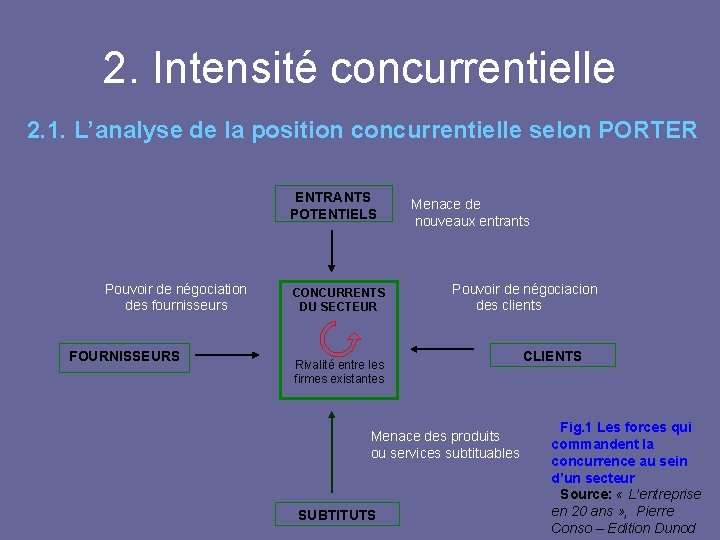 2. Intensité concurrentielle

2.1. L'analyse de la position concurrentielle selon PORTER

ENTRANTS POTENTIELS

Menace de nouveaux entrants

Pouvoir de négociation des fournisseurs

CONCURRENTS DU SECTEUR

Rivalité entre les firmes existantes

Pouvoir de négociacion des clients

FOURNISSEURS

CLIENTS

Menace des produits ou services subtituables

SUBTITUTS

Fig.1 Les forces qui commandent la concurrence au sein d'un secteur

Source: « L'entreprise en 20 ans », Pierre Conso – Edition Dunod